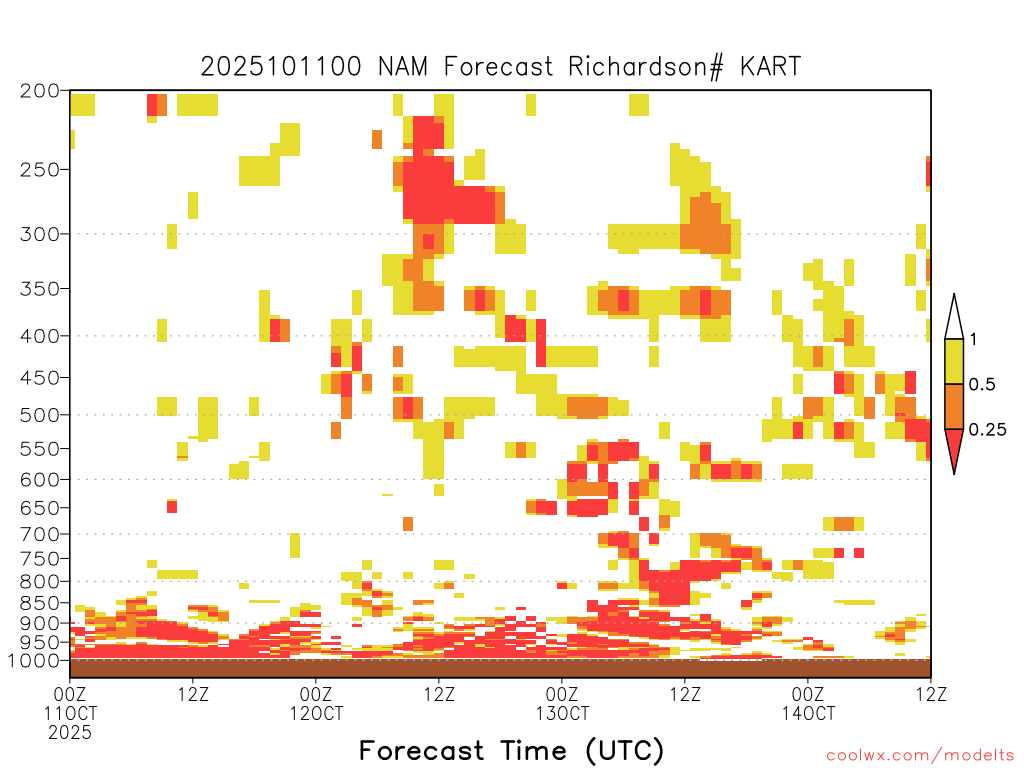 2025101100 NAM Forecast Richardson# KART

200
250
300
350
400
450
500
550
600
650
700
750
800
850
900
950
1000

1
0.5
0.25

00Z
11OCT
2025
12Z
00Z
12OCT
12Z
00Z
13OCT
12Z
00Z
14OCT
12Z

Forecast Time (UTC)

coolwx.com/modelts